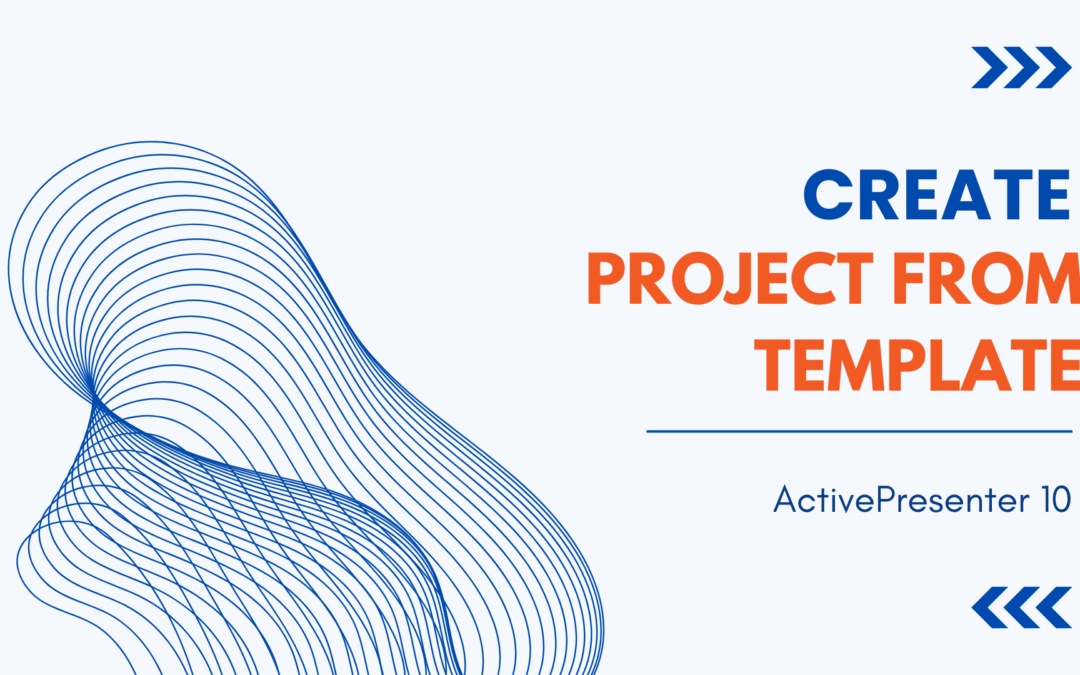 CREATE
PROJECT FROM
TEMPLATE

ActivePresenter 10